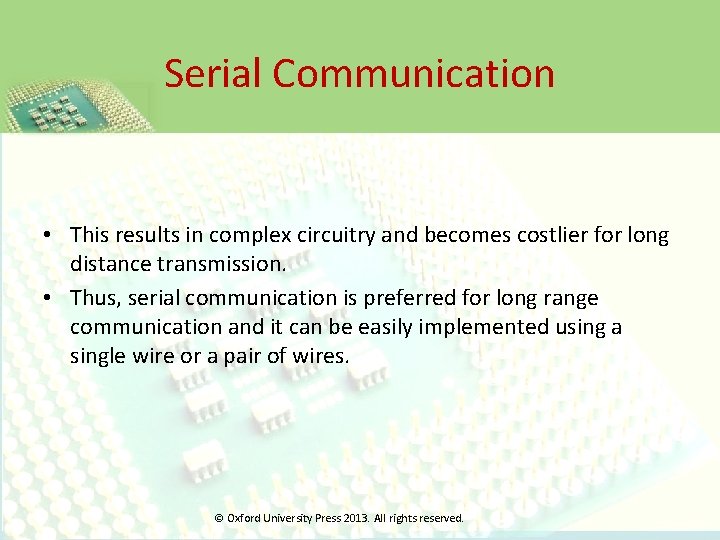 Serial Communication

• This results in complex circuitry and becomes costlier for long distance transmission.
• Thus, serial communication is preferred for long range communication and it can be easily implemented using a single wire or a pair of wires.

© Oxford University Press 2013. All rights reserved.